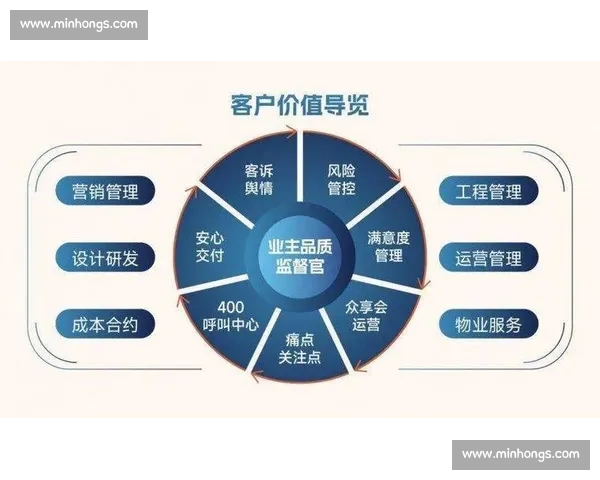 www.minhongs.com

客户价值导览

营销管理

设计研发

成本合约

客诉舆情

风险管控

满意度管理

众享会运营

痛点关注点

400呼叫中心

安心交付

业主品质监督官

工程管理

运营管理

物业服务

www.minhongs.com